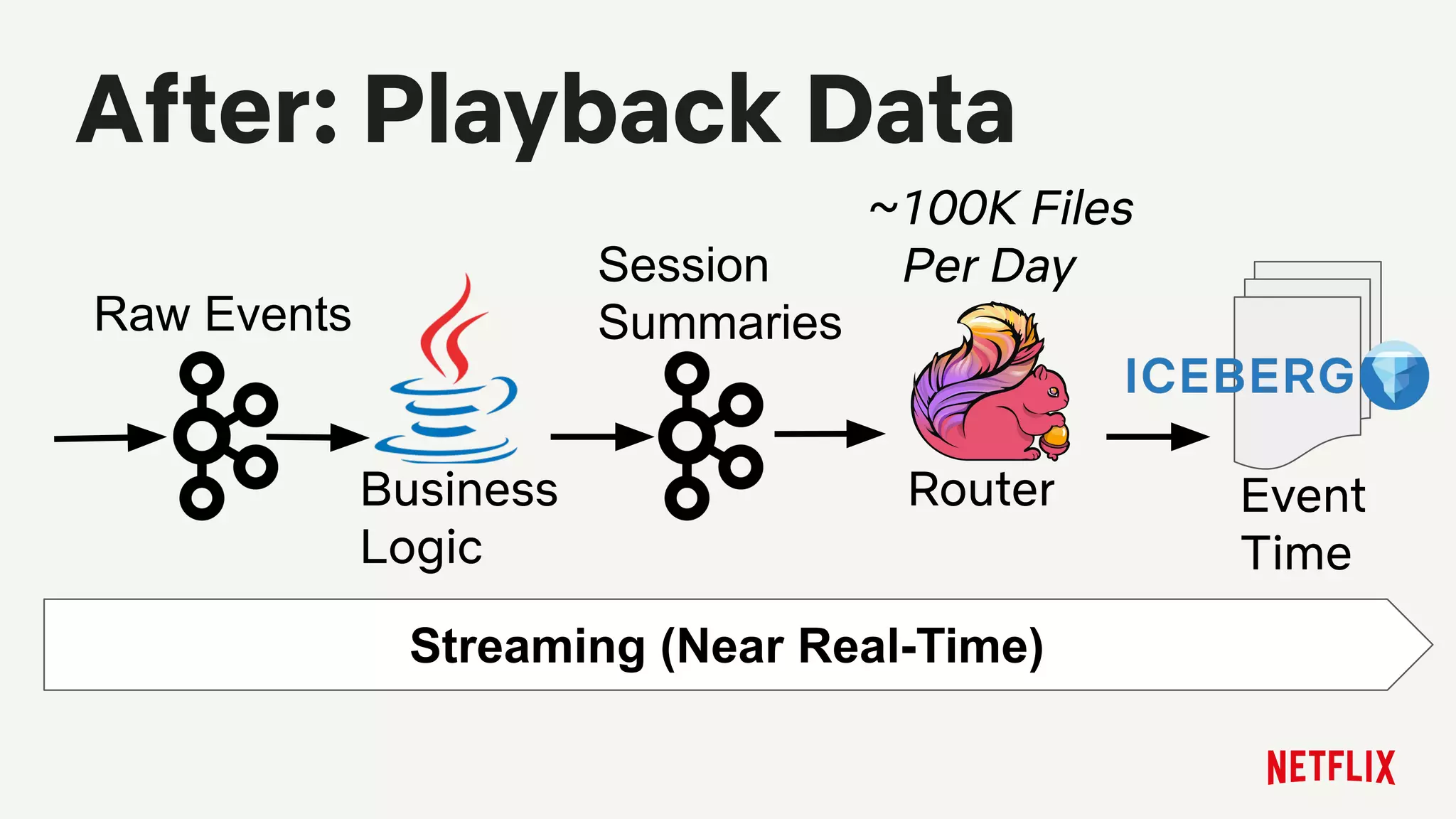 After: Playback Data

Raw Events

Business Logic

Session Summaries

~100K Files Per Day

Router

ICEBERG

Event Time

Streaming (Near Real-Time)

NETFLIX